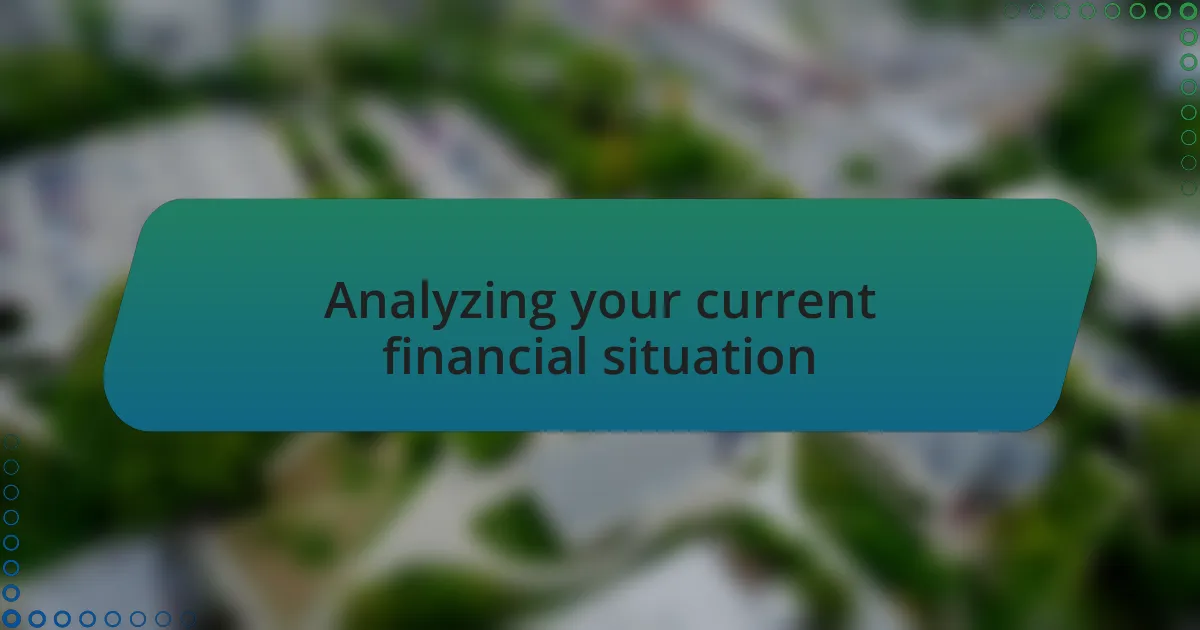 Analyzing your current financial situation